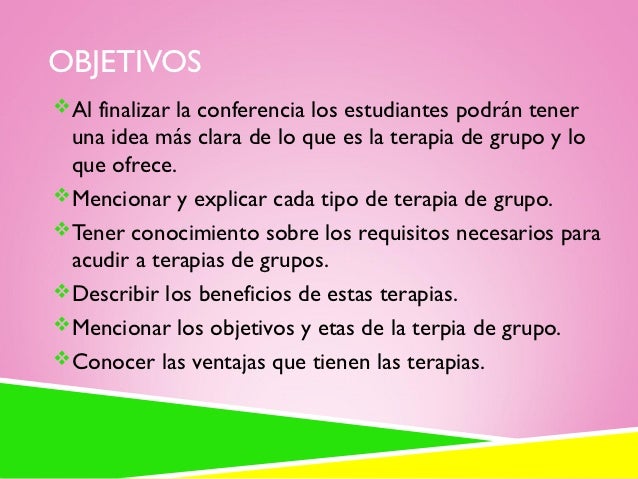 OBJETIVOS

❖ Al finalizar la conferencia los estudiantes podrán tener una idea más clara de lo que es la terapia de grupo y lo que ofrece.

❖ Mencionar y explicar cada tipo de terapia de grupo.

❖ Tener conocimiento sobre los requisitos necesarios para acudir a terapias de grupos.

❖ Describir los beneficios de estas terapias.

❖ Mencionar los objetivos y etas de la terpia de grupo.

❖ Conocer las ventajas que tienen las terapias.